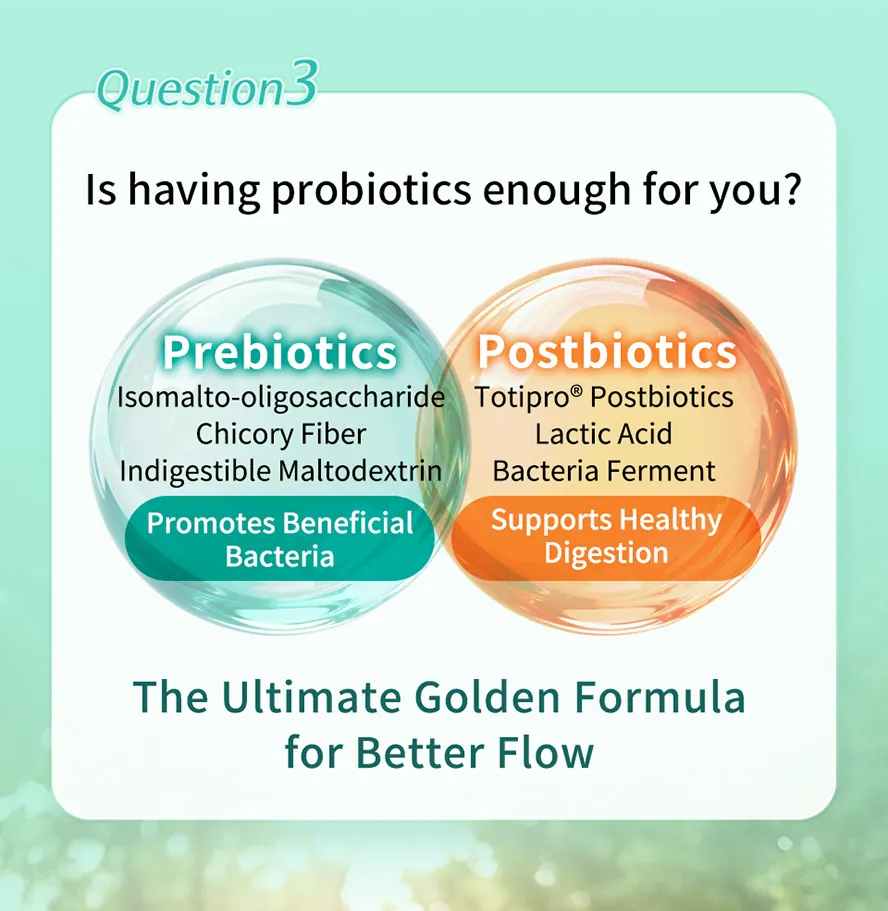 Question3

Is having probiotics enough for you?

Prebiotics
Isomalto-oligosaccharide
Chicory Fiber
Indigestible Maltodextrin
Promotes Beneficial Bacteria

Postbiotics
Totipro® Postbiotics
Lactic Acid
Bacteria Ferment
Supports Healthy Digestion

The Ultimate Golden Formula for Better Flow